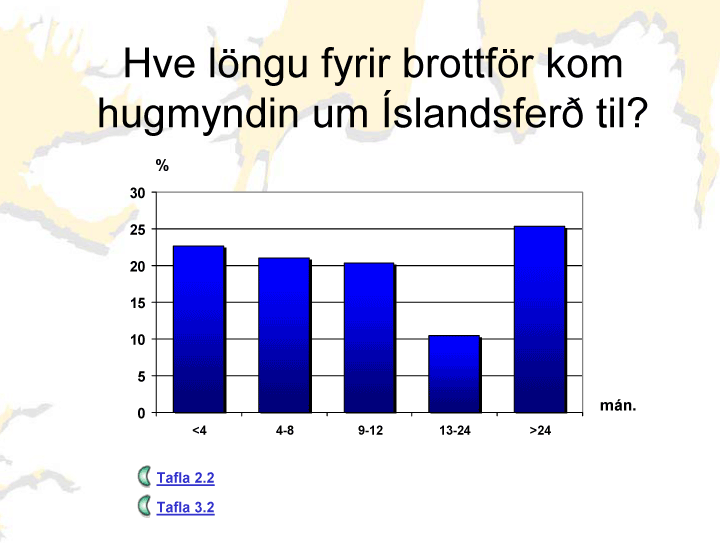 Hve löngu fyrir brottför kom hugmyndin um Íslandsferð til?

%

30
25
20
15
10
5
0

<4
4-8
9-12
13-24
>24

mán.

Tafla 2.2

Tafla 3.2